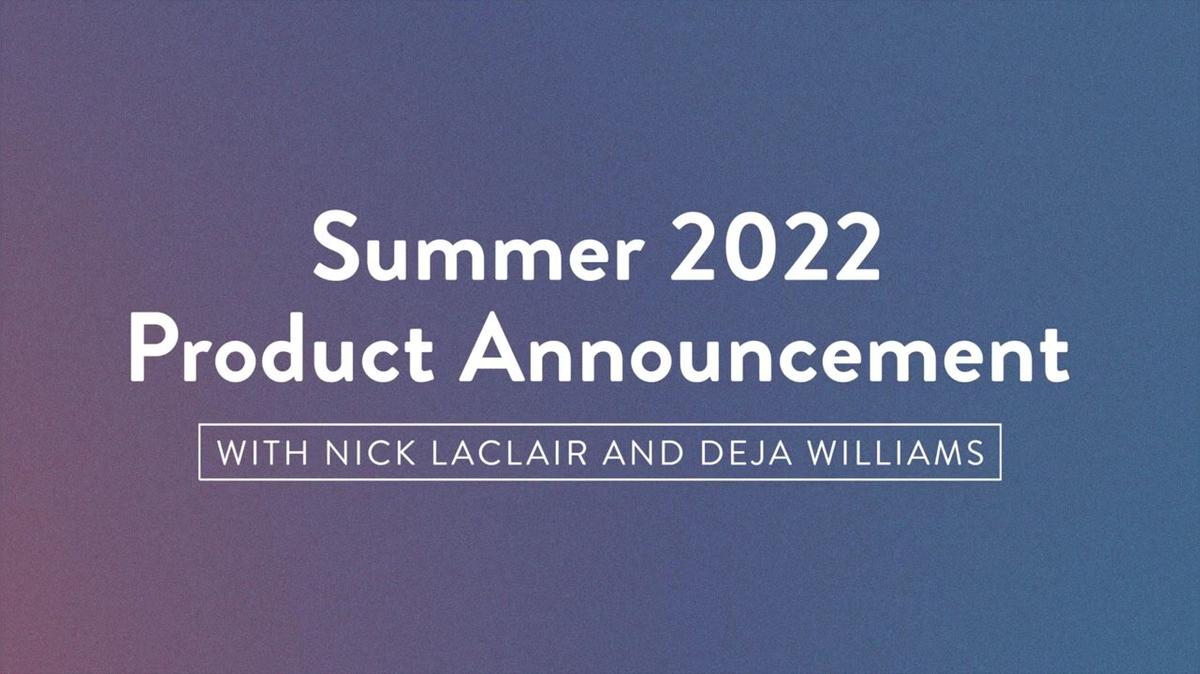 Summer 2022
Product Announcement

WITH NICK LACLAIR AND DEJA WILLIAMS